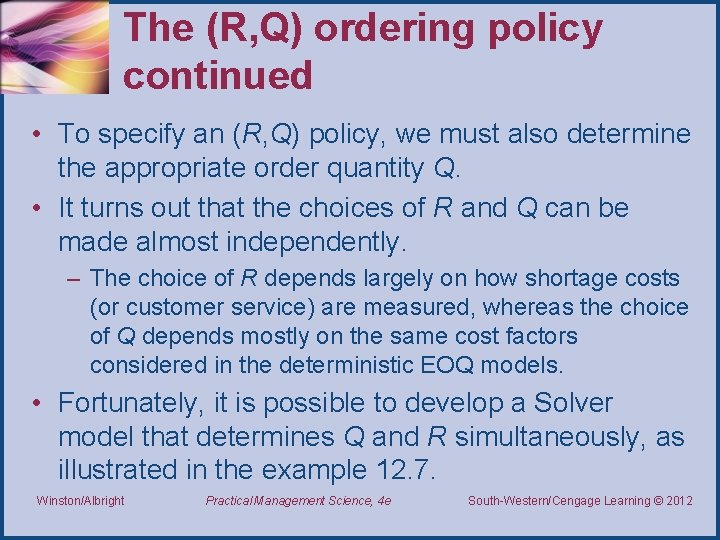 The (R,Q) ordering policy continued

• To specify an (R,Q) policy, we must also determine the appropriate order quantity Q.

• It turns out that the choices of R and Q can be made almost independently.

– The choice of R depends largely on how shortage costs (or customer service) are measured, whereas the choice of Q depends mostly on the same cost factors considered in the deterministic EOQ models.

• Fortunately, it is possible to develop a Solver model that determines Q and R simultaneously, as illustrated in the example 12.7.

Winston/Albright Practical Management Science, 4e South-Western/Cengage Learning © 2012